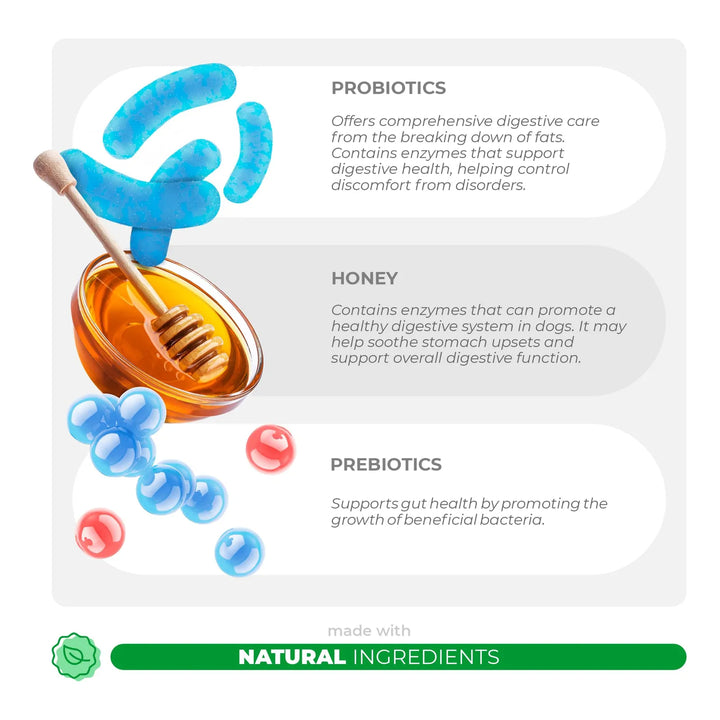 PROBIOTICS

Offers comprehensive digestive care from the breaking down of fats. Contains enzymes that support digestive health, helping control discomfort from disorders.

HONEY

Contains enzymes that can promote a healthy digestive system in dogs. It may help soothe stomach upsets and support overall digestive function.

PREBIOTICS

Supports gut health by promoting the growth of beneficial bacteria.

made with

NATURAL INGREDIENTS